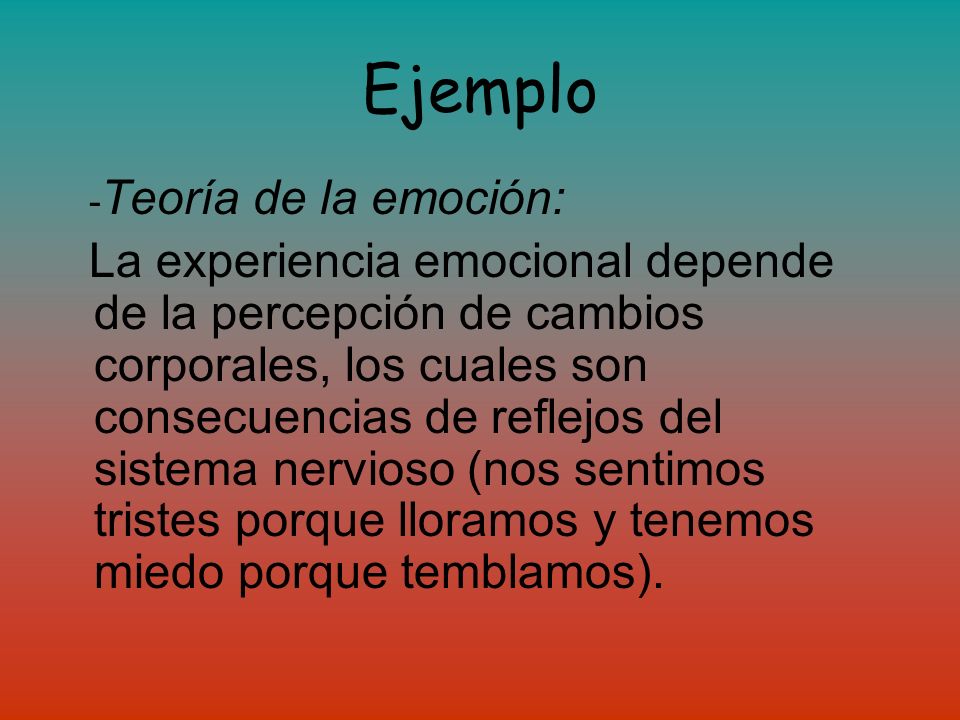 Ejemplo

-Teoría de la emoción:

La experiencia emocional depende de la percepción de cambios corporales, los cuales son consecuencias de reflejos del sistema nervioso (nos sentimos tristes porque lloramos y tenemos miedo porque temblamos).